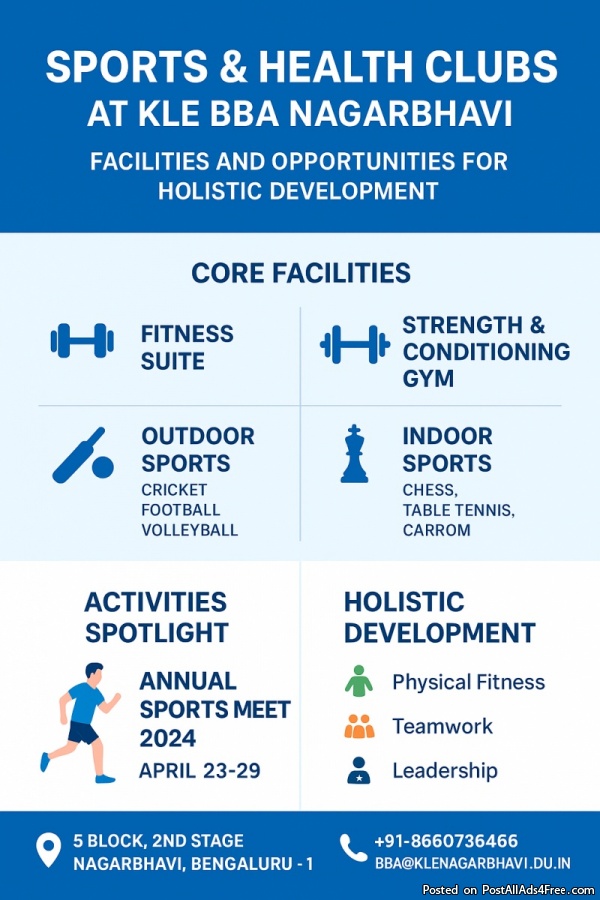 SPORTS & HEALTH CLUBS AT KLE BBA NAGARBHAVI

FACILITIES AND OPPORTUNITIES FOR HOLISTIC DEVELOPMENT

CORE FACILITIES

FITNESS SUITE

STRENGTH & CONDITIONING GYM

OUTDOOR SPORTS
CRICKET
FOOTBALL
VOLLEYBALL

INDOOR SPORTS
CHESS,
TABLE TENNIS,
CARROM

ACTIVITIES SPOTLIGHT

ANNUAL SPORTS MEET 2024
APRIL 23-29

HOLISTIC DEVELOPMENT

Physical Fitness

Teamwork

Leadership

5 BLOCK, 2ND STAGE
NAGARBHAVI, BENGALURU - 1

+91-8660736466
BBA@KLENAGARBHAVI.DU.IN

Posted on PostAllAds4Free.com